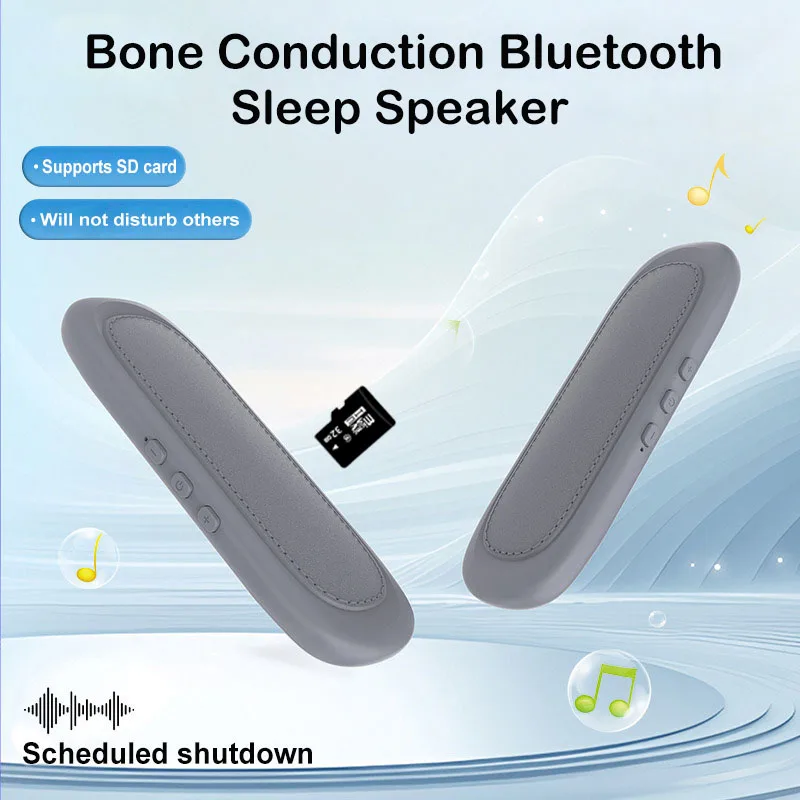 Bone Conduction Bluetooth Sleep Speaker

• Supports SD card

• Will not disturb others

32GB

Scheduled shutdown